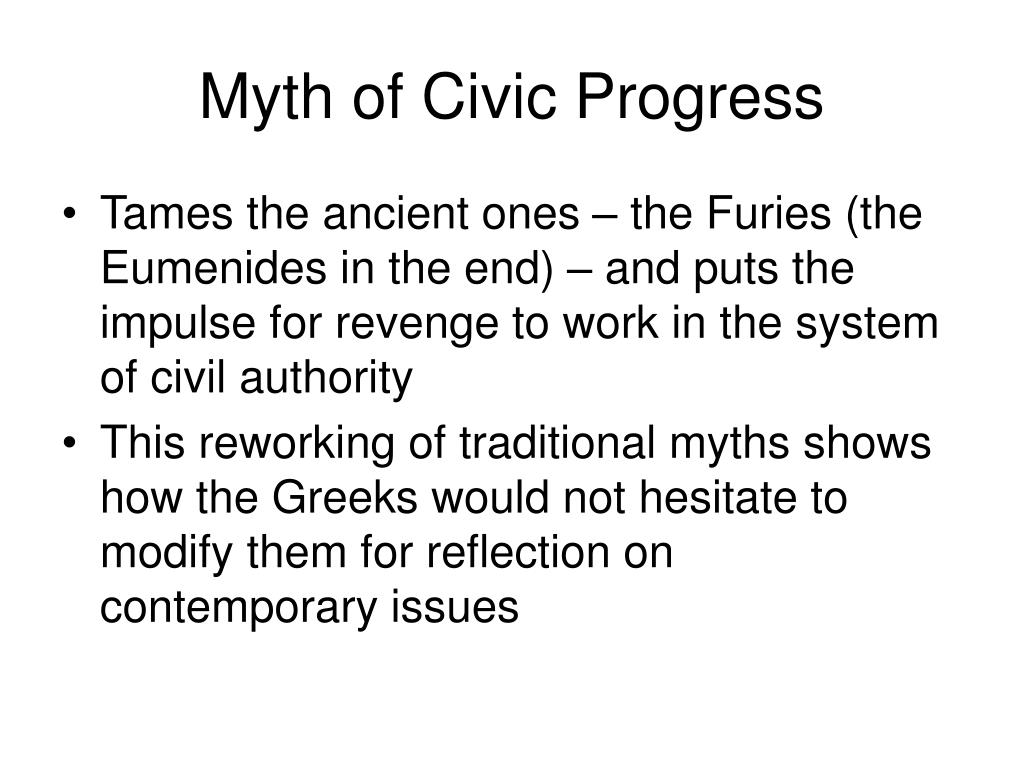 Myth of Civic Progress

• Tames the ancient ones – the Furies (the Eumenides in the end) – and puts the impulse for revenge to work in the system of civil authority

• This reworking of traditional myths shows how the Greeks would not hesitate to modify them for reflection on contemporary issues